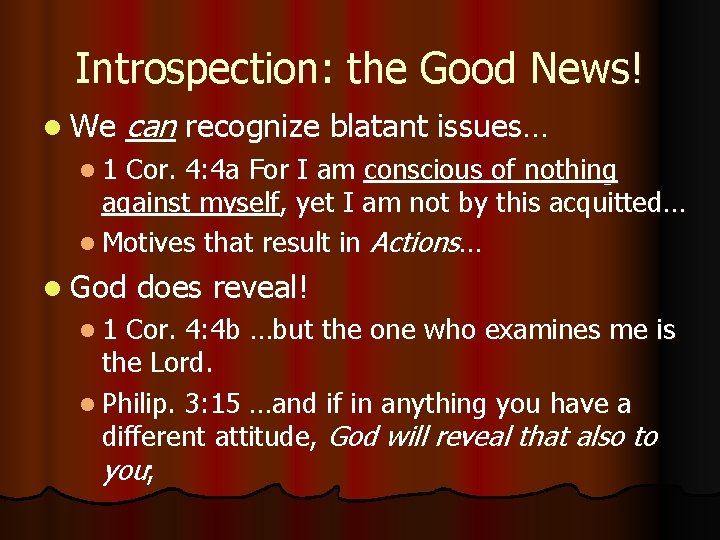 Introspection: the Good News!

• We can recognize blatant issues…
• 1 Cor. 4:4a For I am conscious of nothing against myself, yet I am not by this acquitted…
• Motives that result in Actions…
• God does reveal!
• 1 Cor. 4:4b …but the one who examines me is the Lord.
• Philip. 3:15 …and if in anything you have a different attitude, God will reveal that also to you;